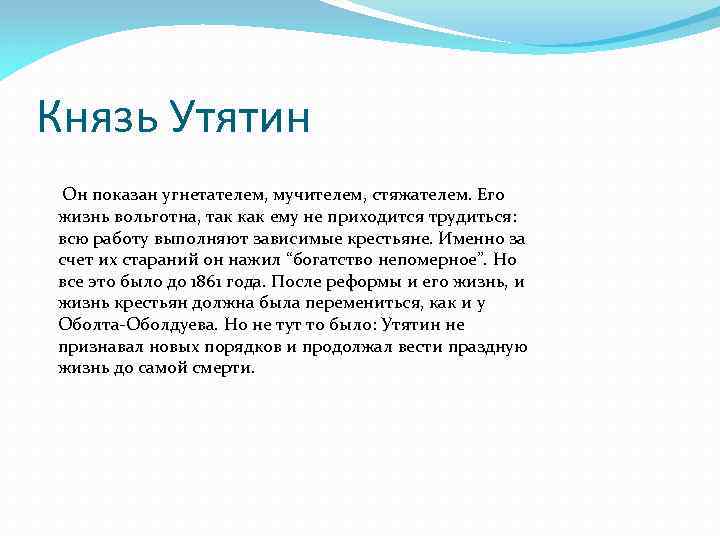 Князь Утятин

Он показан угнетателем, мучителем, стяжателем. Его жизнь вольготна, так как ему не приходится трудиться: всю работу выполняют зависимые крестьяне. Именно за счет их стараний он нажил “богатство непомерное”. Но все это было до 1861 года. После реформы и его жизнь, и жизнь крестьян должна была перемениться, как и у Оболта-Оболдуева. Но не тут то было: Утятин не признавал новых порядков и продолжал вести праздную жизнь до самой смерти.